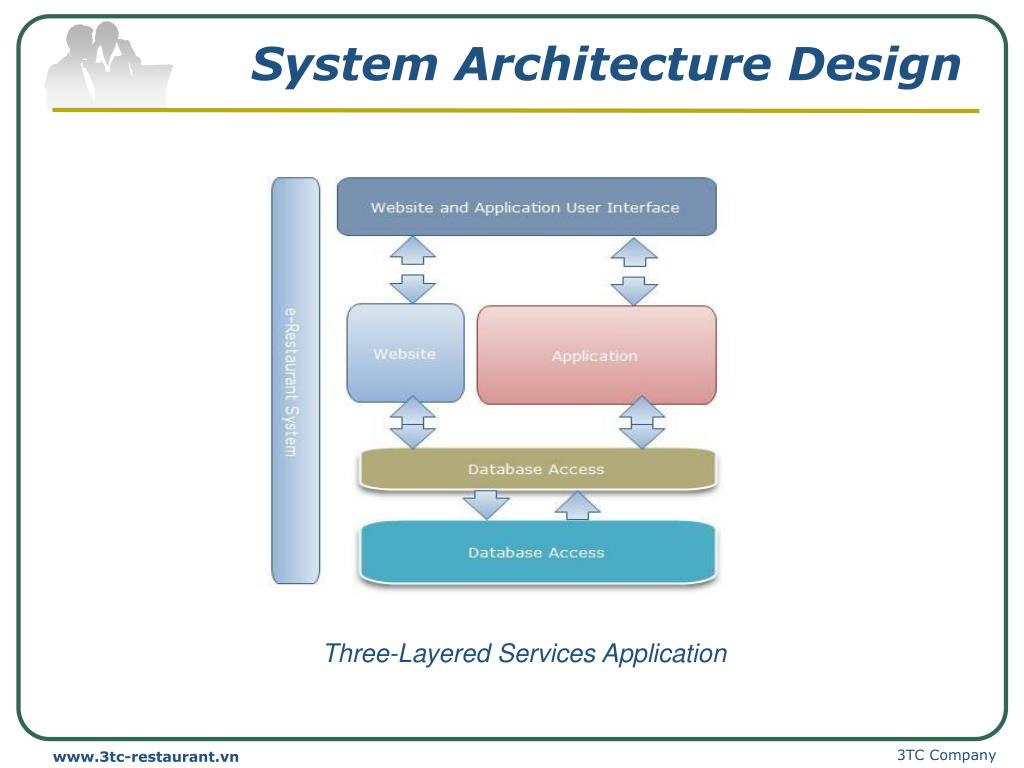 System Architecture Design

e-Restaurant System

Website and Application User Interface

Website

Application

Database Access

Database Access

Three-Layered Services Application

www.3tc-restaurant.vn

3TC Company